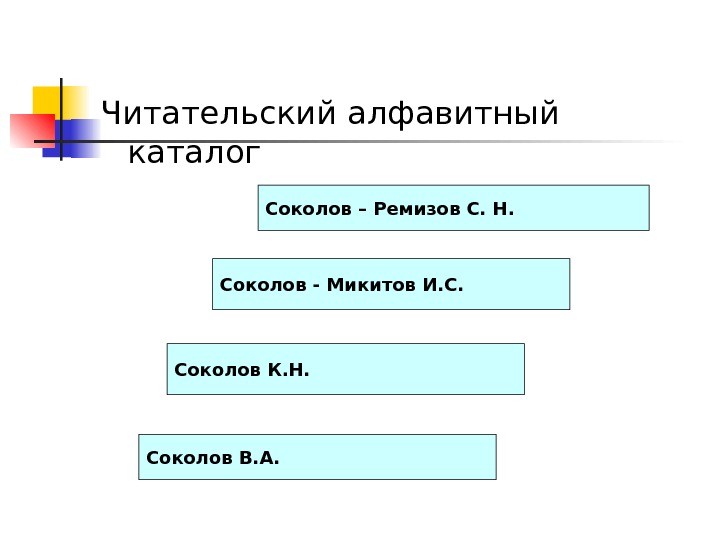 Читательский алфавитный каталог

Соколов – Ремизов С. Н.

Соколов - Микитов И.С.

Соколов К.Н.

Соколов В.А.